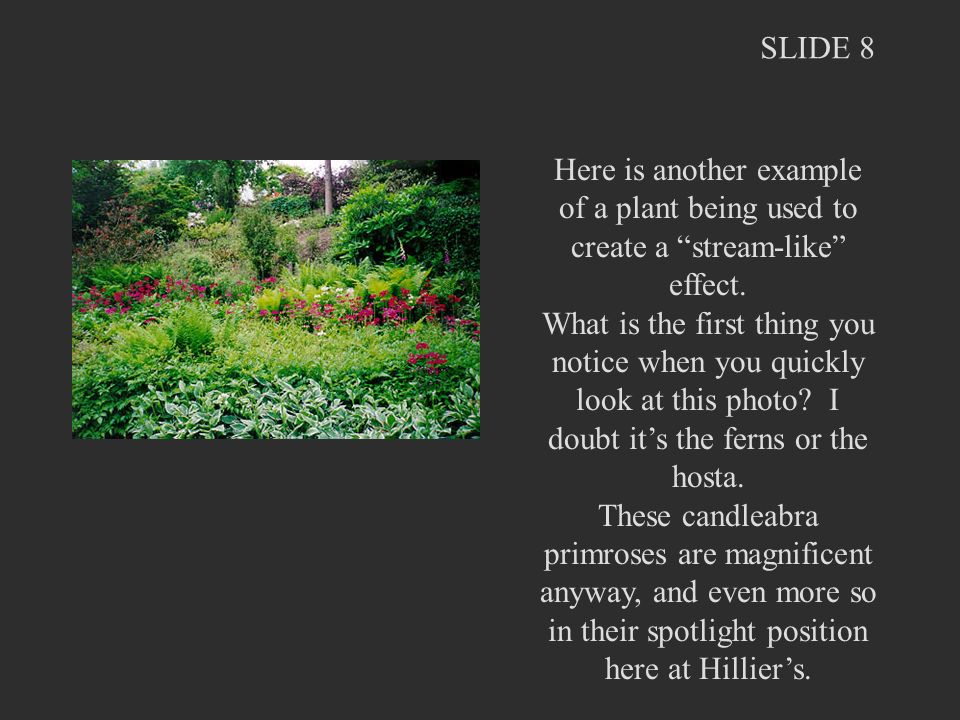 SLIDE 8

Here is another example of a plant being used to create a “stream-like” effect.
What is the first thing you notice when you quickly look at this photo?  I doubt it’s the ferns or the hosta.
These candleabra primroses are magnificent anyway, and even more so in their spotlight position here at Hillier’s.